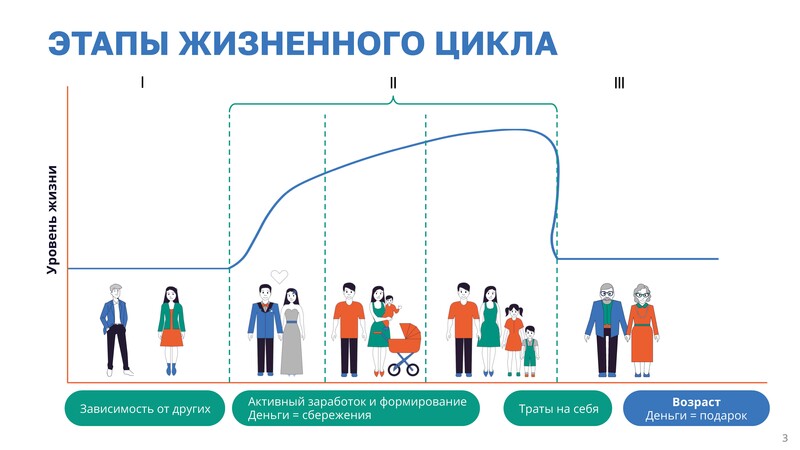 ЭТАПЫ ЖИЗНЕННОГО ЦИКЛА

I

II

III

Уровень жизни

Зависимость от других

Активный заработок и формирование
Деньги = сбережения

Траты на себя

Возраст
Деньги = подарок

3